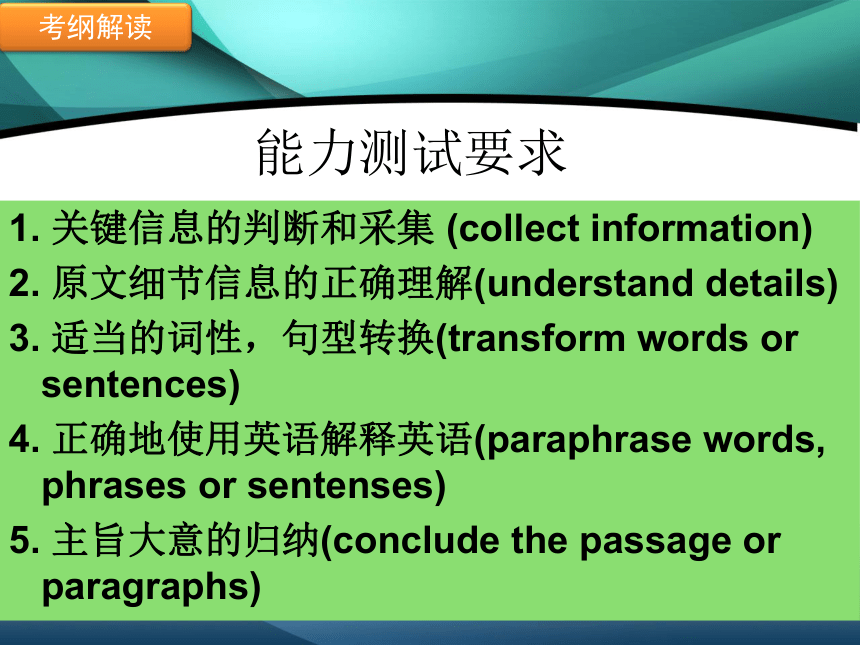 考纲解读

能力测试要求

1. 关键信息的判断和采集 (collect information)
2. 原文细节信息的正确理解(understand details)
3. 适当的词性，句型转换(transform words or sentences)
4. 正确地使用英语解释英语(paraphrase words, phrases or sentenses)
5. 主旨大意的归纳(conclude the passage or paragraphs)